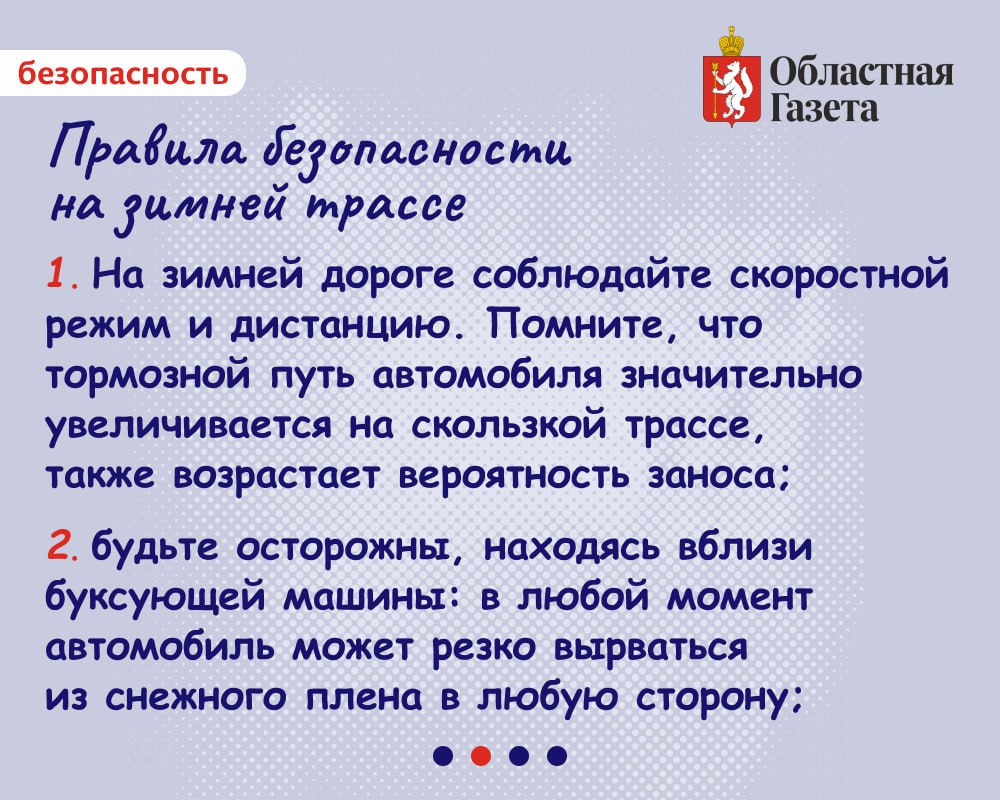 безопасность

Областная Газета

Правила безопасности на зимней трассе

1. На зимней дороге соблюдайте скоростной режим и дистанцию. Помните, что тормозной путь автомобиля значительно увеличивается на скользкой трассе, также возрастает вероятность заноса;

2. будьте осторожны, находясь вблизи буксующей машины: в любой момент автомобиль может резко вырваться из снежного плена в любую сторону;